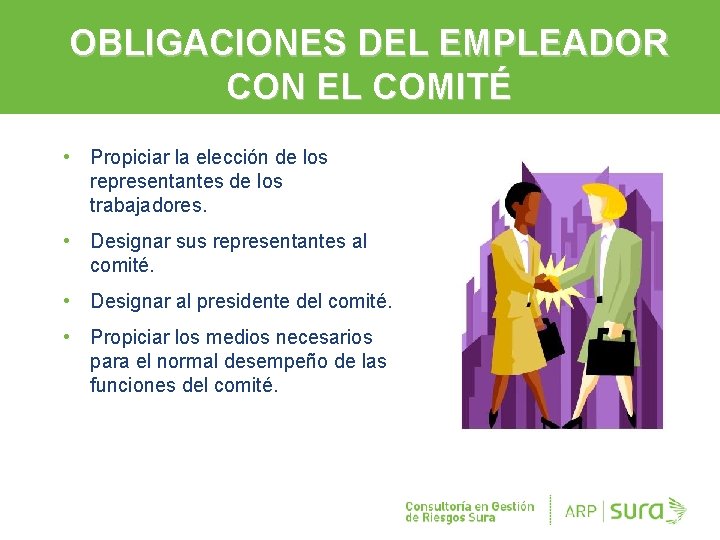 OBLIGACIONES DEL EMPLEADOR CON EL COMITÉ

• Propiciar la elección de los representantes de los trabajadores.
• Designar sus representantes al comité.
• Designar al presidente del comité.
• Propiciar los medios necesarios para el normal desempeño de las funciones del comité.

Consultoría en Gestión de Riesgos Sura

ARP | sura